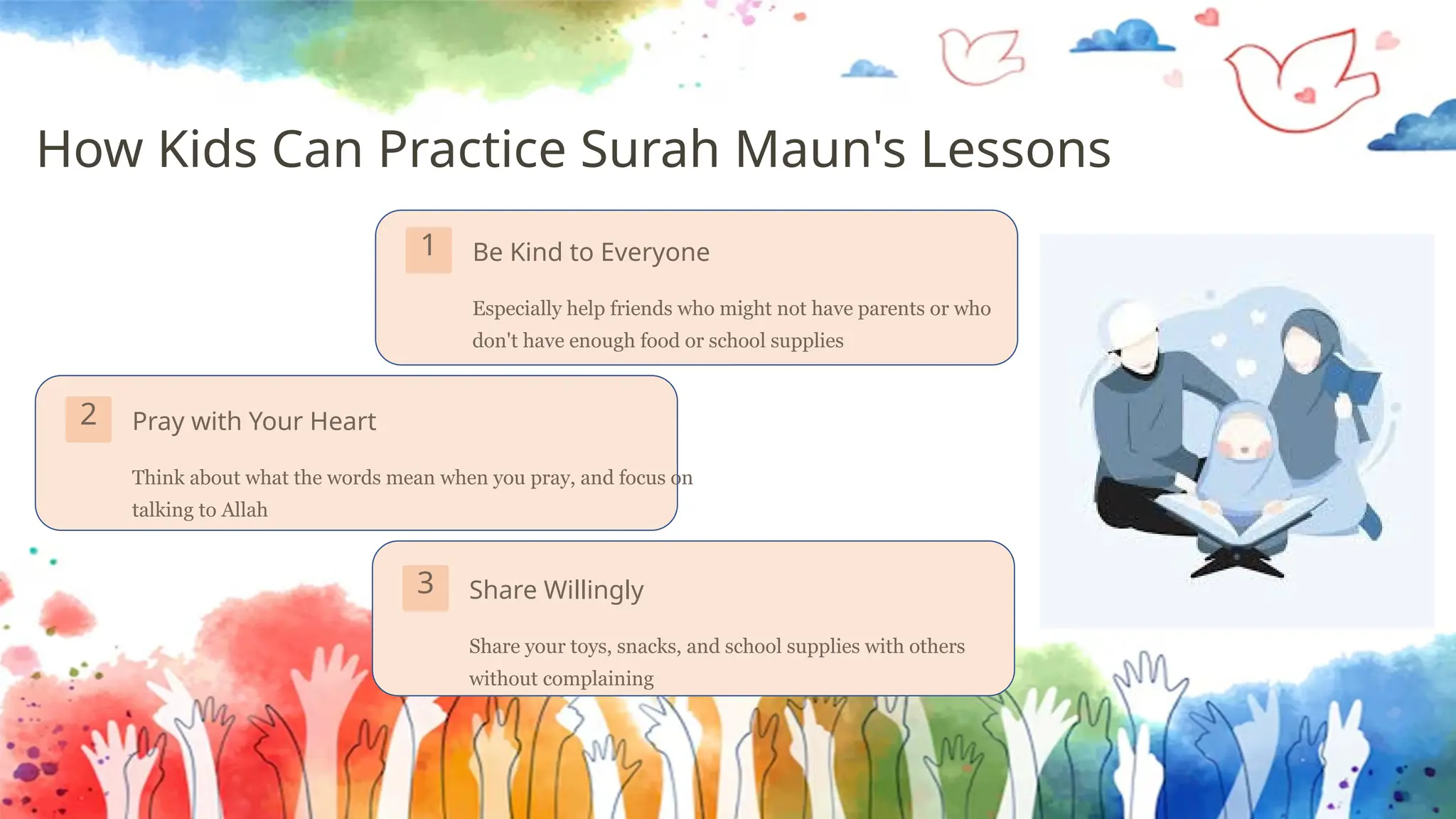 How Kids Can Practice Surah Maun's Lessons

1 Be Kind to Everyone

Especially help friends who might not have parents or who don't have enough food or school supplies

2 Pray with Your Heart

Think about what the words mean when you pray, and focus on talking to Allah

3 Share Willingly

Share your toys, snacks, and school supplies with others without complaining